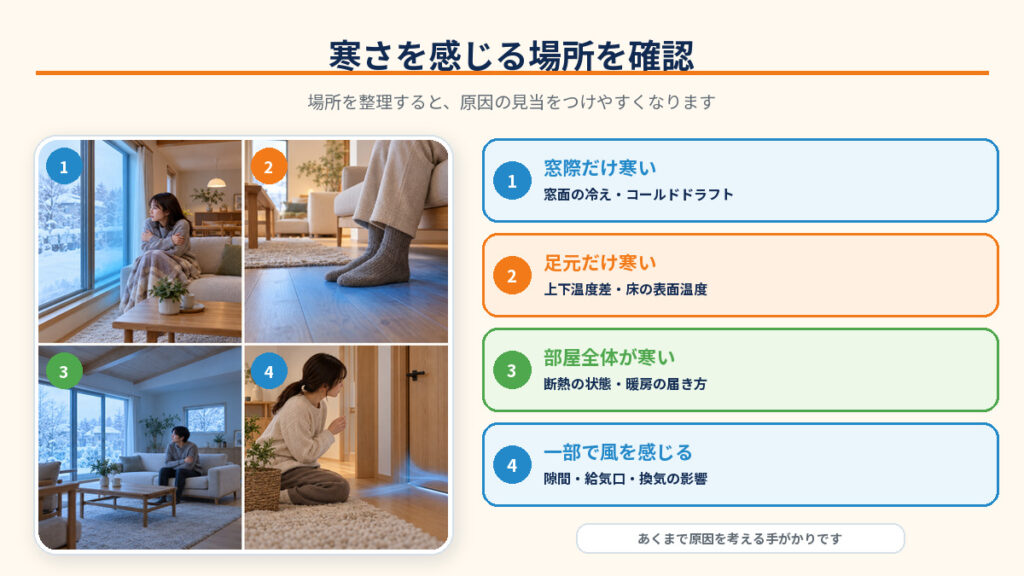 寒さを感じる場所を確認

場所を整理すると、原因の見当をつけやすくなります

1

2

3

4

1
窓際だけ寒い
窓面の冷え・コールドドラフト

2
足元だけ寒い
上下温度差・床の表面温度

3
部屋全体が寒い
断熱の状態・暖房の届き方

4
一部で風を感じる
隙間・給気口・換気の影響

あくまで原因を考える手がかりです